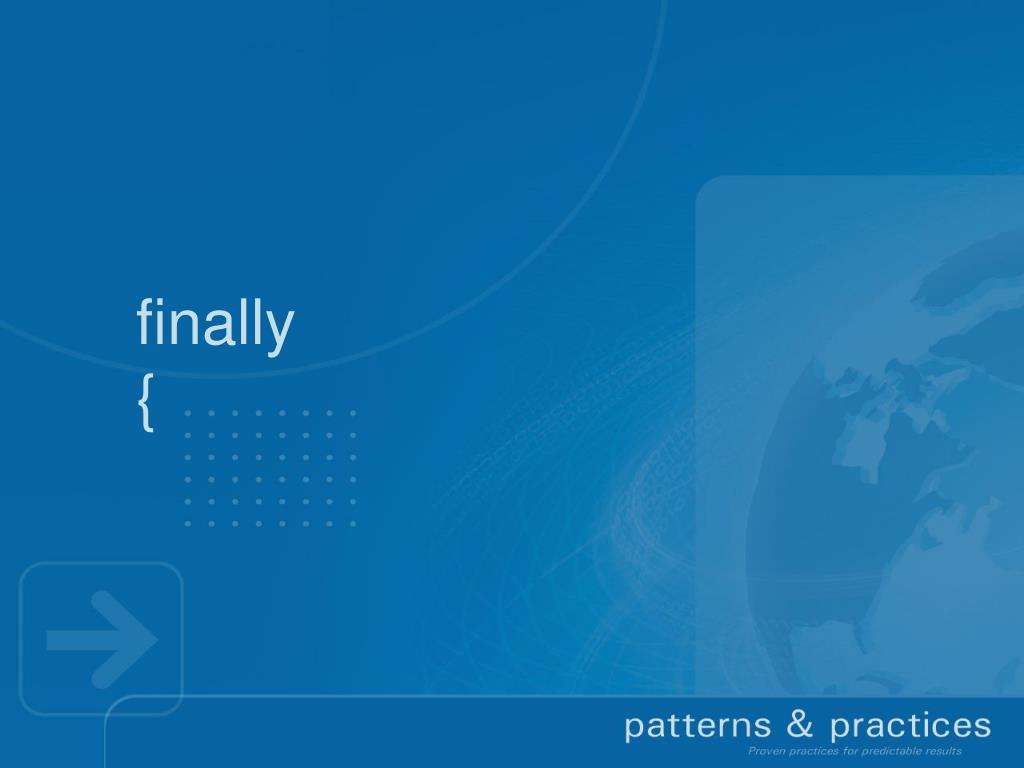 finally
{

patterns & practices
Proven practices for predictable results